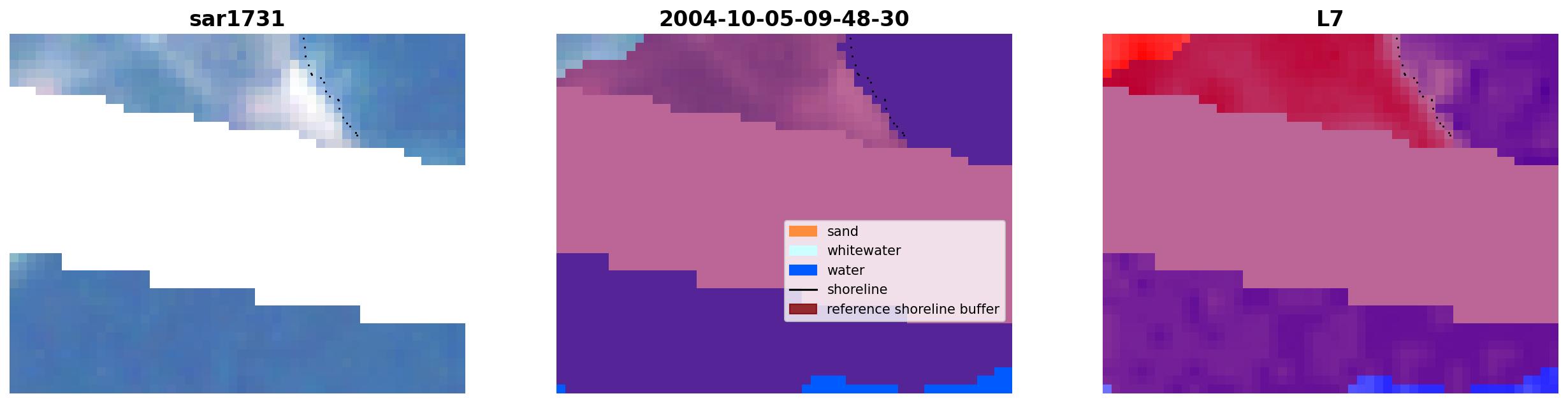 sar1731

2004-10-05-09-48-30

sand
whitewater
water
shoreline
reference shoreline buffer

L7